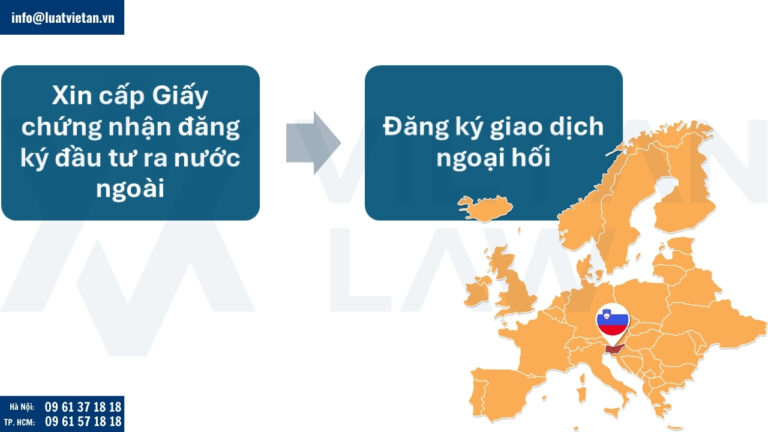 info@luatvietan.vn

Xin cấp Giấy chứng nhận đăng ký đầu tư ra nước ngoài

Đăng ký giao dịch ngoại hối

VIET AN LAW

Hà Nội: 09 61 37 18 18
TP. HCM: 09 61 57 18 18